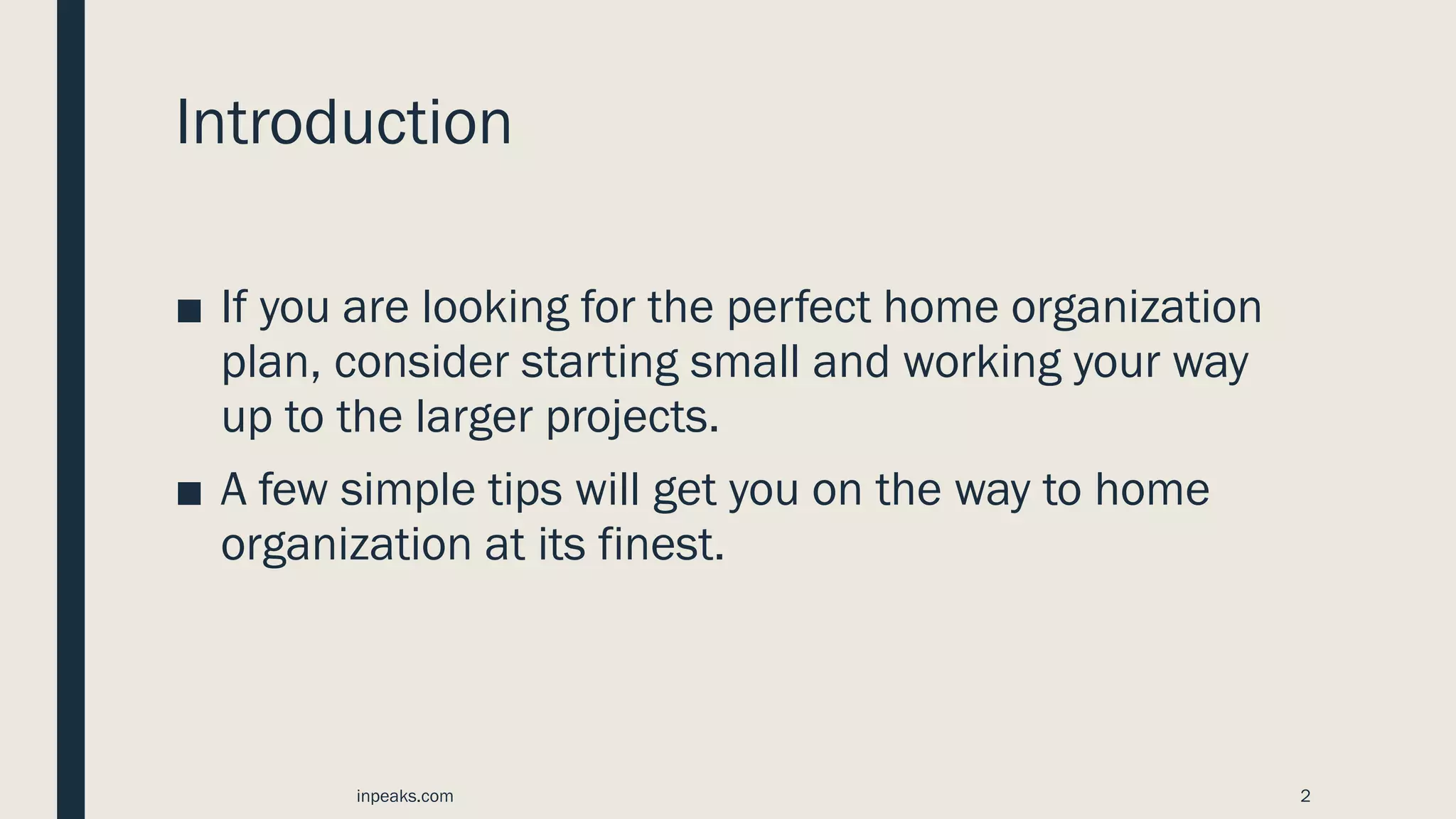 Introduction

■ If you are looking for the perfect home organization plan, consider starting small and working your way up to the larger projects.

■ A few simple tips will get you on the way to home organization at its finest.

inpeaks.com

2